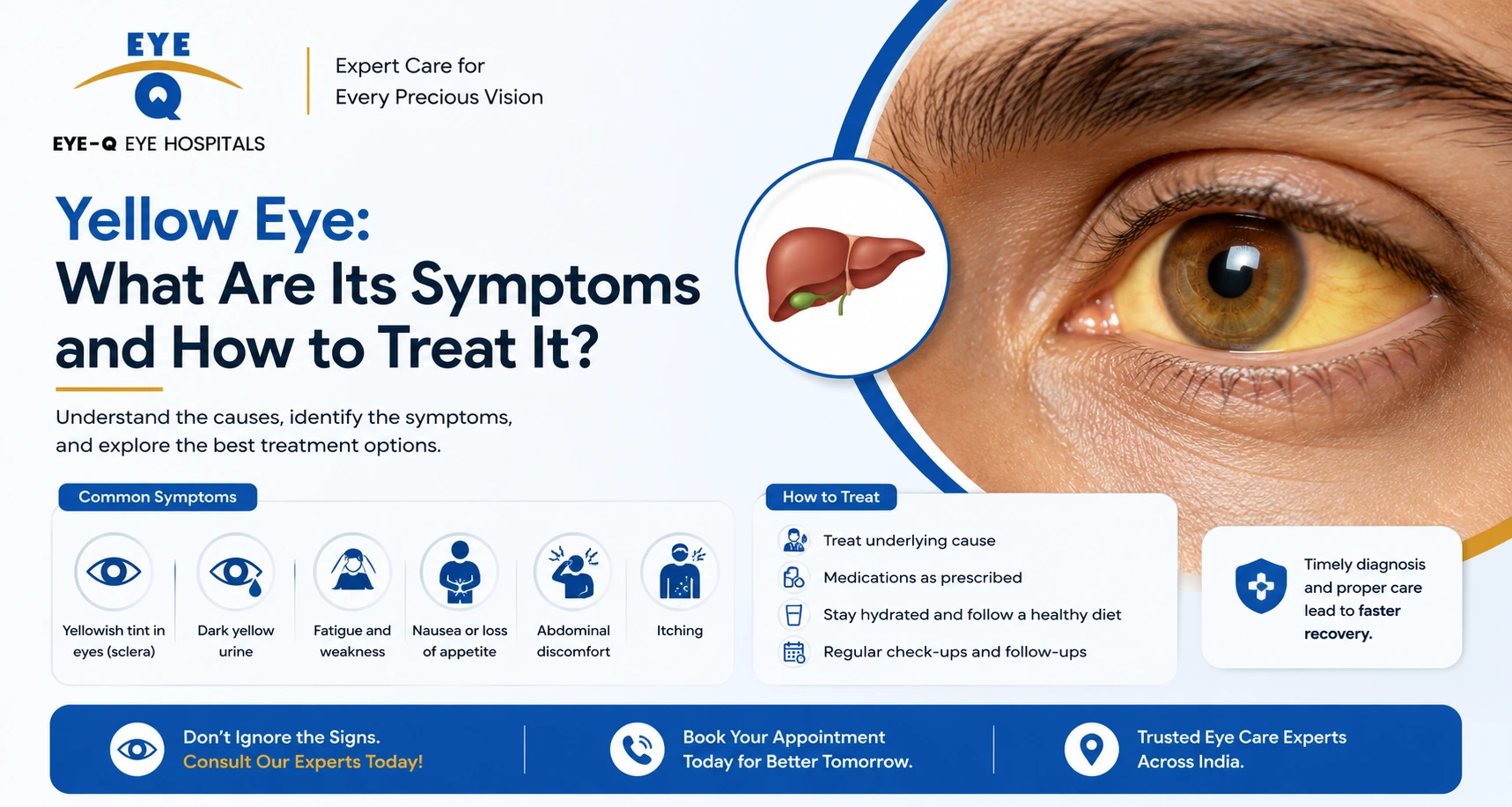 EYE
Q
EYE-Q EYE HOSPITALS

Expert Care for
Every Precious Vision

Yellow Eye:
What Are Its Symptoms and How to Treat It?

Understand the causes, identify the symptoms, and explore the best treatment options.

Common Symptoms

Yellowish tint in eyes (sclera)

Dark yellow urine

Fatigue and weakness

Nausea or loss of appetite

Abdominal discomfort

Itching

How to Treat

Treat underlying cause

Medications as prescribed

Stay hydrated and follow a healthy diet

Regular check-ups and follow-ups

Timely diagnosis and proper care lead to faster recovery.

Don't Ignore the Signs.
Consult Our Experts Today!

Book Your Appointment
Today for Better Tomorrow.

Trusted Eye Care Experts
Across India.